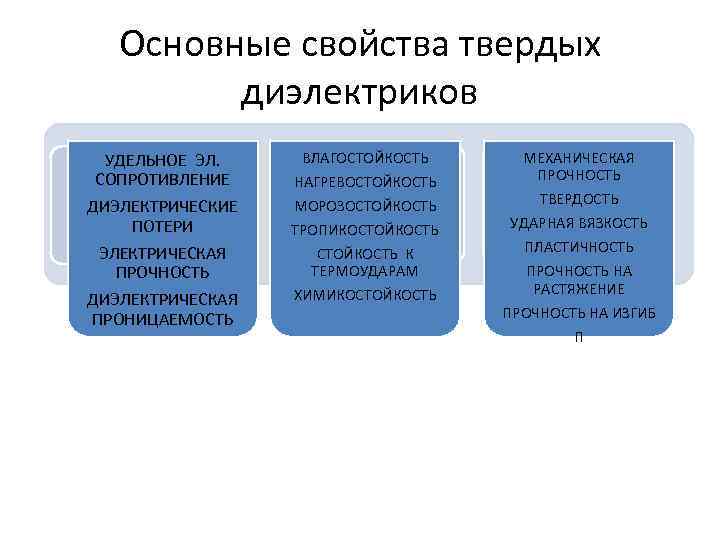 Основные свойства твердых диэлектриков

УДЕЛЬНОЕ ЭЛ. СОПРОТИВЛЕНИЕ

ДИЭЛЕКТРИЧЕСКИЕ ПОТЕРИ

ЭЛЕКТРИЧЕСКАЯ ПРОЧНОСТЬ

ДИЭЛЕКТРИЧЕСКАЯ ПРОНИЦАЕМОСТЬ

ВЛАГОСТОЙКОСТЬ

НАГРЕВОСТОЙКОСТЬ

МОРОЗОСТОЙКОСТЬ

ТРОПИКОСТОЙКОСТЬ

СТОЙКОСТЬ К ТЕРМОУДАРАМ

ХИМИКОСТОЙКОСТЬ

МЕХАНИЧЕСКАЯ ПРОЧНОСТЬ

ТВЕРДОСТЬ

УДАРНАЯ ВЯЗКОСТЬ

ПЛАСТИЧНОСТЬ

ПРОЧНОСТЬ НА РАСТЯЖЕНИЕ

ПРОЧНОСТЬ НА ИЗГИБ

П